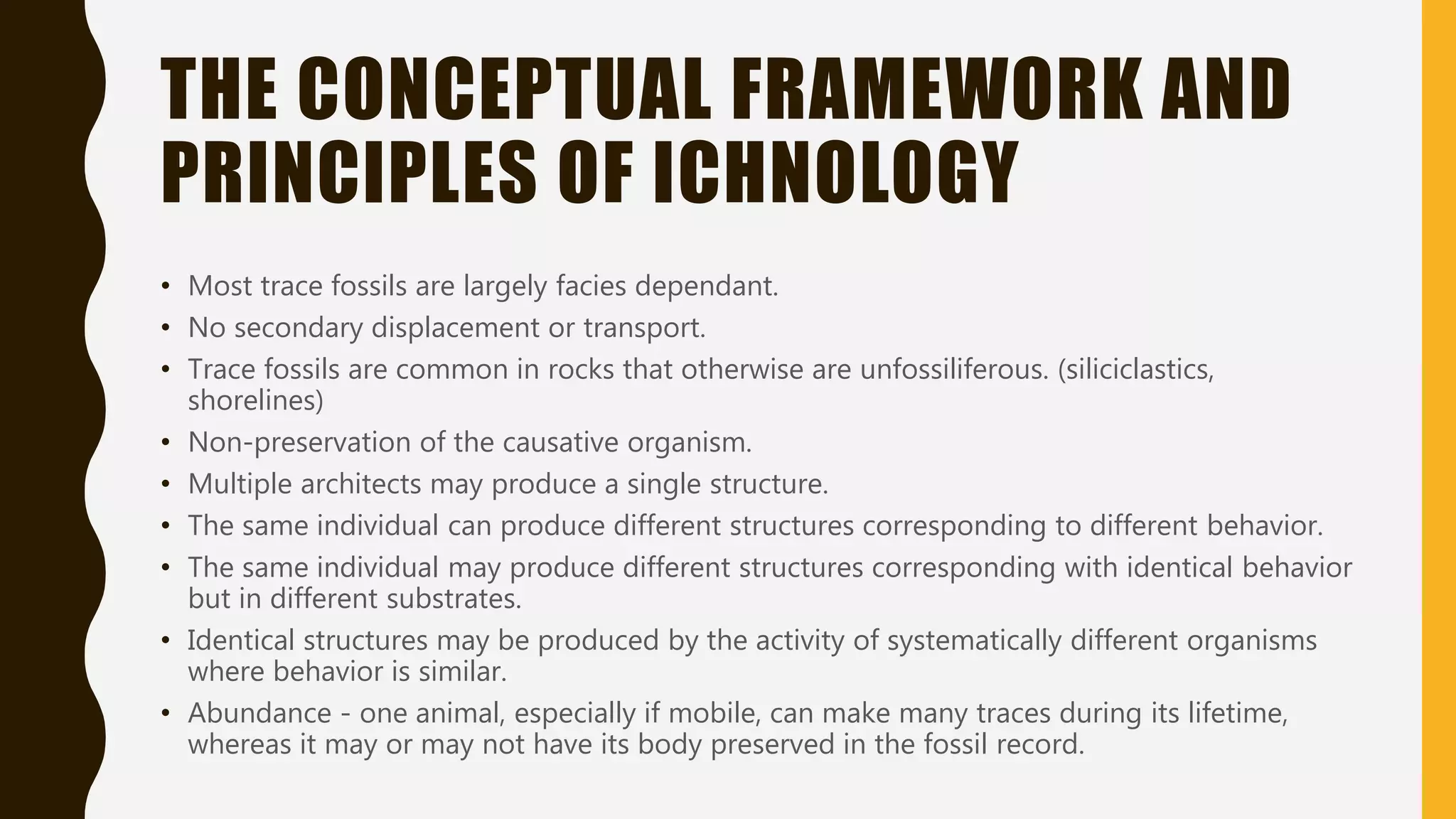 THE CONCEPTUAL FRAMEWORK AND PRINCIPLES OF ICHNOLOGY

• Most trace fossils are largely facies dependant.
• No secondary displacement or transport.
• Trace fossils are common in rocks that otherwise are unfossiliferous. (siliciclastics, shorelines)
• Non-preservation of the causative organism.
• Multiple architects may produce a single structure.
• The same individual can produce different structures corresponding to different behavior.
• The same individual may produce different structures corresponding with identical behavior but in different substrates.
• Identical structures may be produced by the activity of systematically different organisms where behavior is similar.
• Abundance - one animal, especially if mobile, can make many traces during its lifetime, whereas it may or may not have its body preserved in the fossil record.